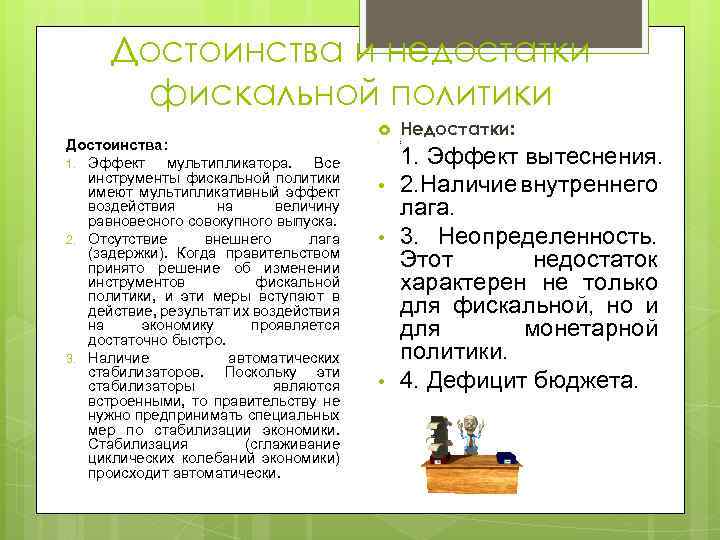 Достоинства и недостатки фискальной политики

Достоинства:
1. Эффект мультипликатора. Все инструменты фискальной политики имеют мультипликативный эффект воздействия на величину равновесного совокупного выпуска.
2. Отсутствие внешнего лага (задержки). Когда правительством принято решение об изменении инструментов фискальной политики, и эти меры вступают в действие, результат их воздействия на экономику проявляется достаточно быстро.
3. Наличие автоматических стабилизаторов. Поскольку эти стабилизаторы являются встроенными, то правительству не нужно предпринимать специальных мер по стабилизации экономики. Стабилизация (сглаживание циклических колебаний экономики) происходит автоматически.

Недостатки:
1. Эффект вытеснения.
2.Наличие внутреннего лага.
3. Неопределенность. Этот недостаток характерен не только для фискальной, но и для монетарной политики.
4. Дефицит бюджета.